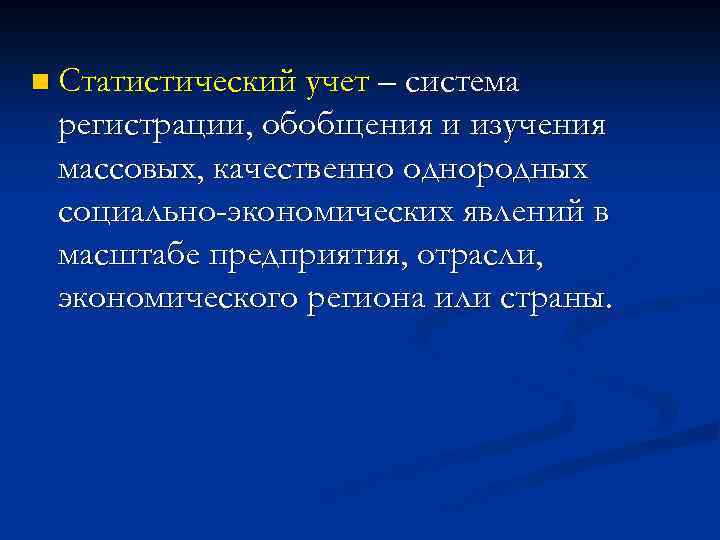 Статистический учет – система регистрации, обобщения и изучения массовых, качественно однородных социально-экономических явлений в масштабе предприятия, отрасли, экономического региона или страны.